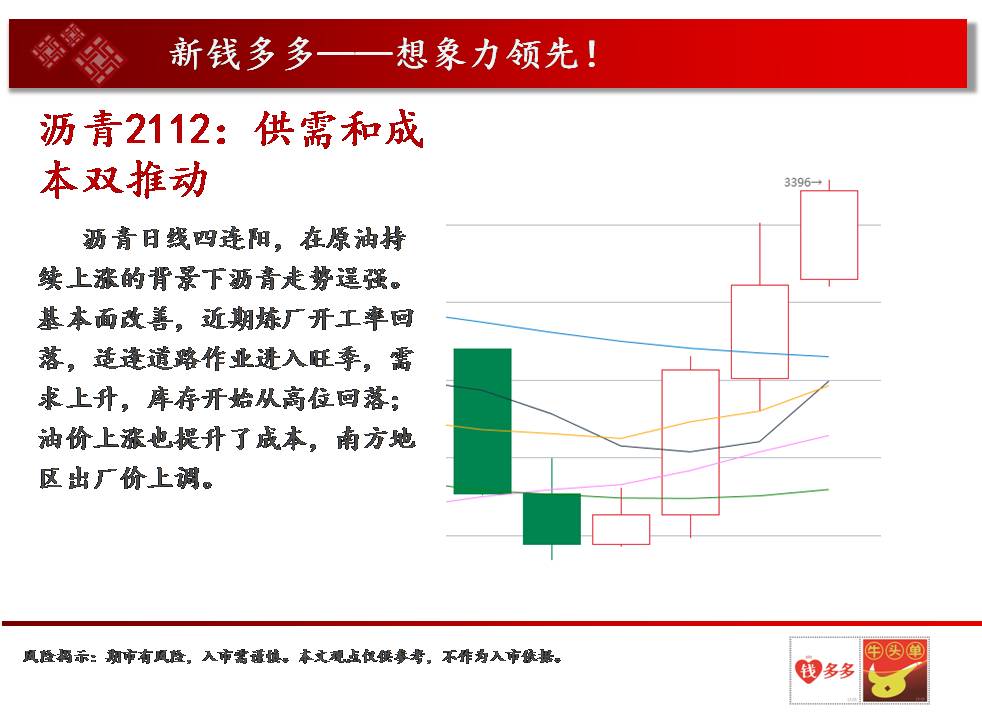 新钱多多——想象力领先!

沥青2112：供需和成本双推动

沥青日线四连阳，在原油持续上涨的背景下沥青走势逞强。基本面改善，近期炼厂开工率回落，适逢道路作业进入旺季，需求上升，库存开始从高位回落；油价上涨也提升了成本，南方地区出厂价上调。

3396→

风险揭示：期市有风险，入市需谨慎。本文观点仅供参考，不作为入市依据。

钱多多

牛头单